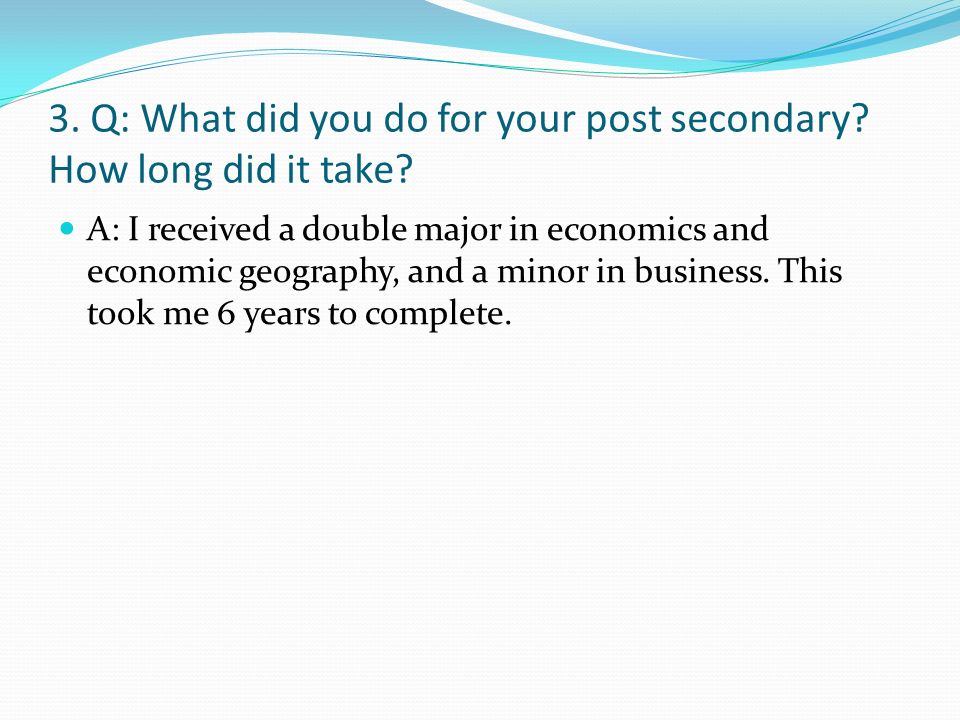 3. Q: What did you do for your post secondary? How long did it take?

A: I received a double major in economics and economic geography, and a minor in business. This took me 6 years to complete.